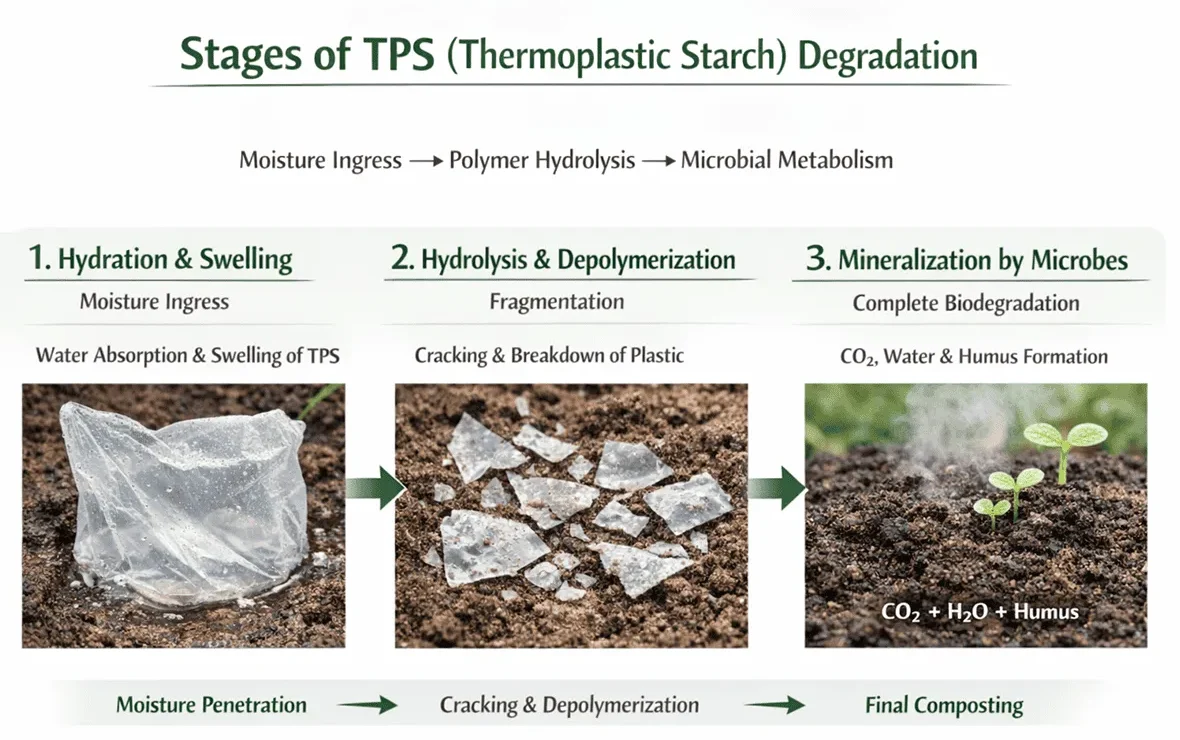 Stages of TPS (Thermoplastic Starch) Degradation

Moisture Ingress → Polymer Hydrolysis → Microbial Metabolism

1. Hydration & Swelling

Moisture Ingress

Water Absorption & Swelling of TPS

2. Hydrolysis & Depolymerization

Fragmentation

Cracking & Breakdown of Plastic

3. Mineralization by Microbes

Complete Biodegradation

$CO_2$, Water & Humus Formation

$CO_2 + H_2O$ + Humus

Moisture Penetration → Cracking & Depolymerization → Final Composting